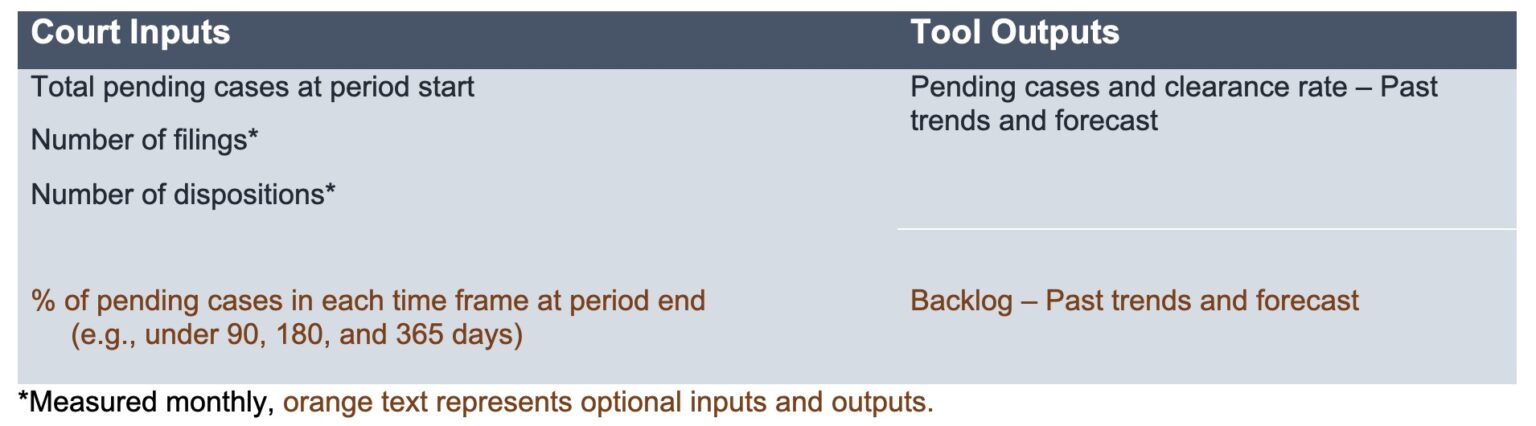 | Court Inputs | Tool Outputs |
|---|---|
| Total pending cases at period start<br>Number of filings*<br>Number of dispositions* | Pending cases and clearance rate – Past trends and forecast |
| % of pending cases in each time frame at period end (e.g., under 90, 180, and 365 days) | Backlog – Past trends and forecast |

*Measured monthly, orange text represents optional inputs and outputs.